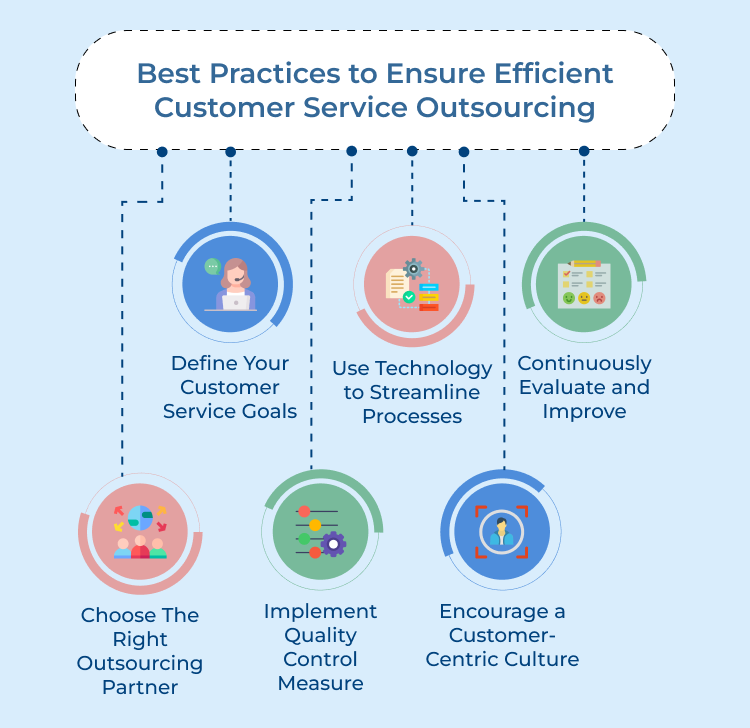 Best Practices to Ensure Efficient Customer Service Outsourcing

Define Your Customer Service Goals

Use Technology to Streamline Processes

Continuously Evaluate and Improve

Choose The Right Outsourcing Partner

Implement Quality Control Measure

Encourage a Customer-Centric Culture